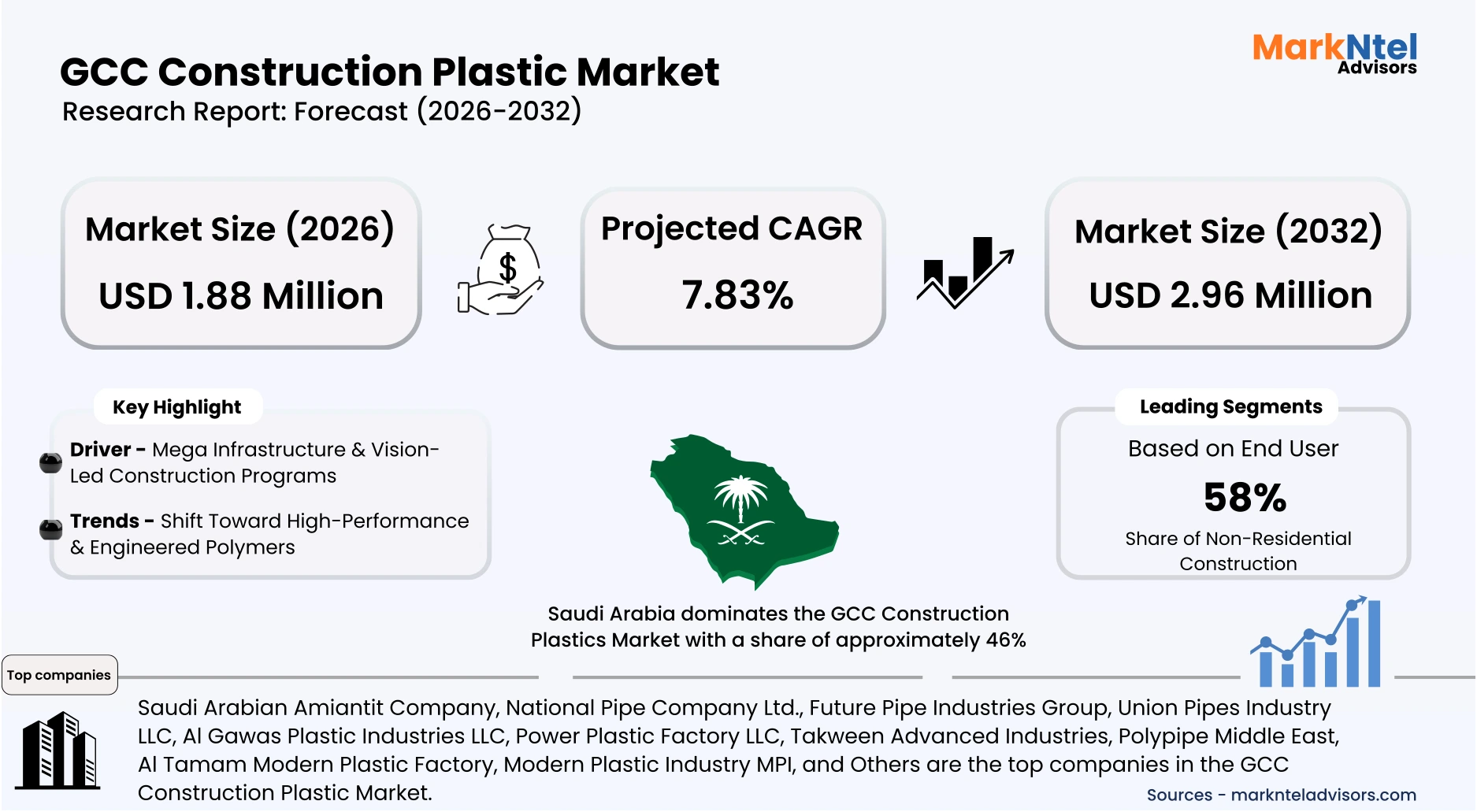 GCC Construction Plastic Market
Research Report: Forecast (2026-2032)

MarkNtel
Advisors

Market Size (2026)
USD 1.88 Million

$

Projected CAGR
7.83%

Market Size (2032)
USD 2.96 Million

Key Highlight

Driver - Mega Infrastructure & Vision-Led Construction Programs

Trends - Shift Toward High-Performance & Engineered Polymers

Saudi Arabia dominates the GCC Construction Plastics Market with a share of approximately 46%

Leading Segments
Based on End User
58%
Share of Non-Residential Construction

Top companies

Saudi Arabian Amiantit Company, National Pipe Company Ltd., Future Pipe Industries Group, Union Pipes Industry LLC, Al Gawas Plastic Industries LLC, Power Plastic Factory LLC, Takween Advanced Industries, Polypipe Middle East, Al Tamam Modern Plastic Factory, Modern Plastic Industry MPI, and Others are the top companies in the GCC Construction Plastic Market.

Sources - marknteladvisors.com